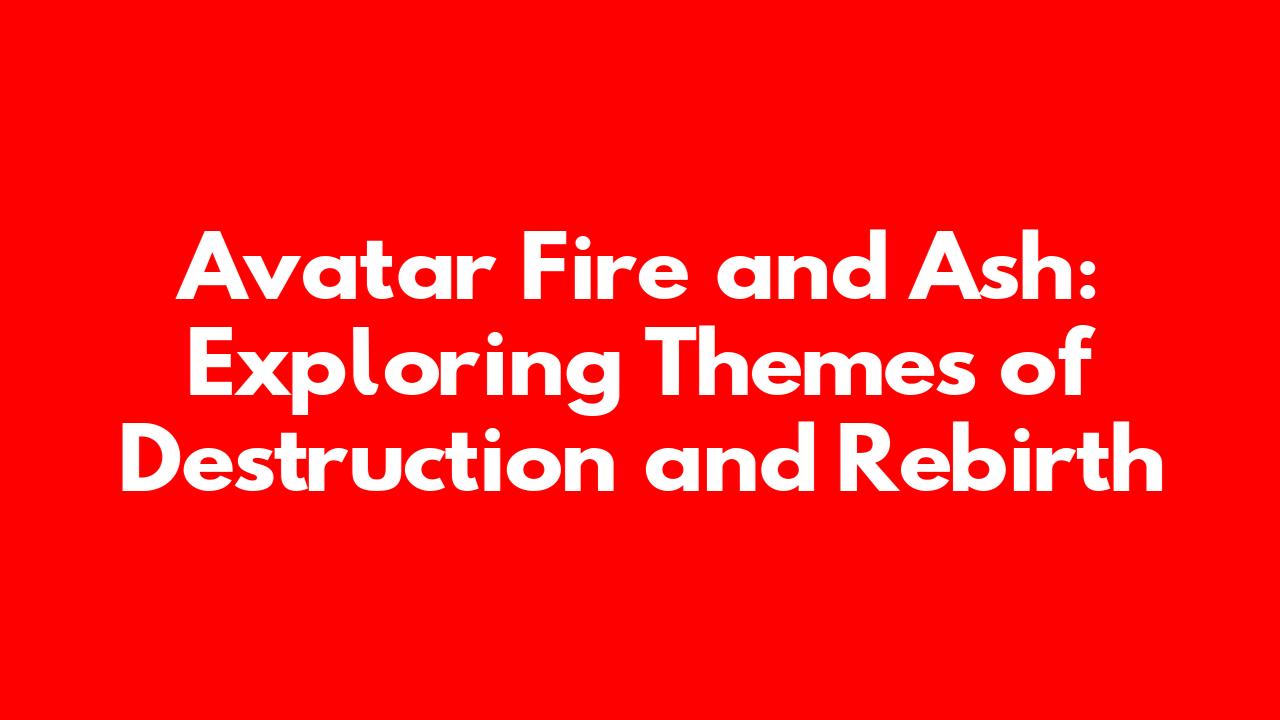 Avatar Fire and Ash: Exploring Themes of Destruction and Rebirth